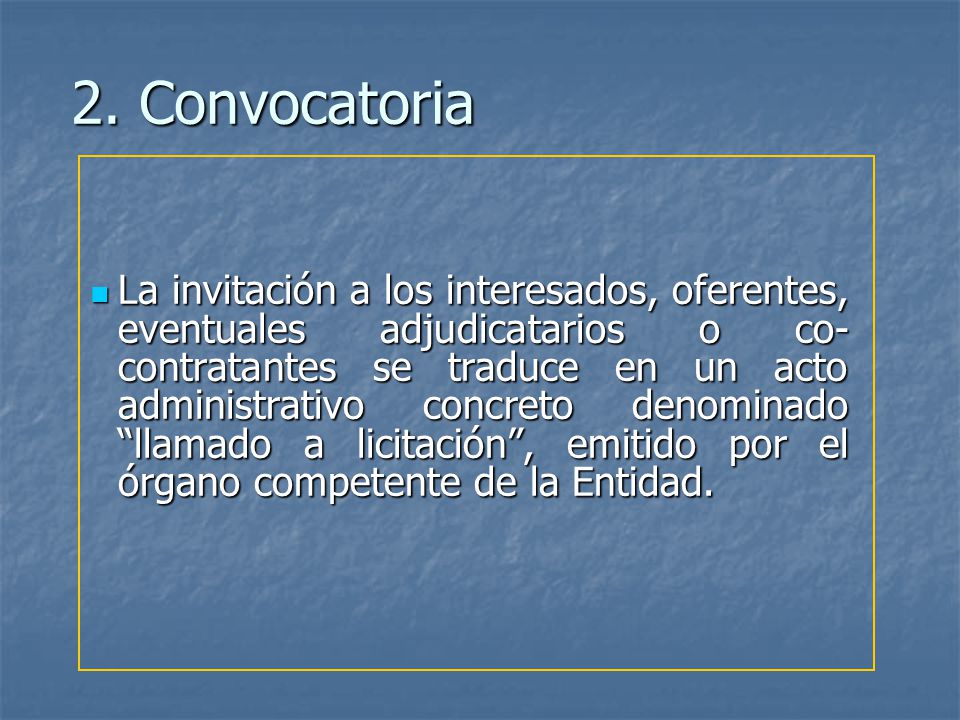 2. Convocatoria

La invitación a los interesados, oferentes, eventuales adjudicatarios o co-contratantes se traduce en un acto administrativo concreto denominado “llamado a licitación”, emitido por el órgano competente de la Entidad.